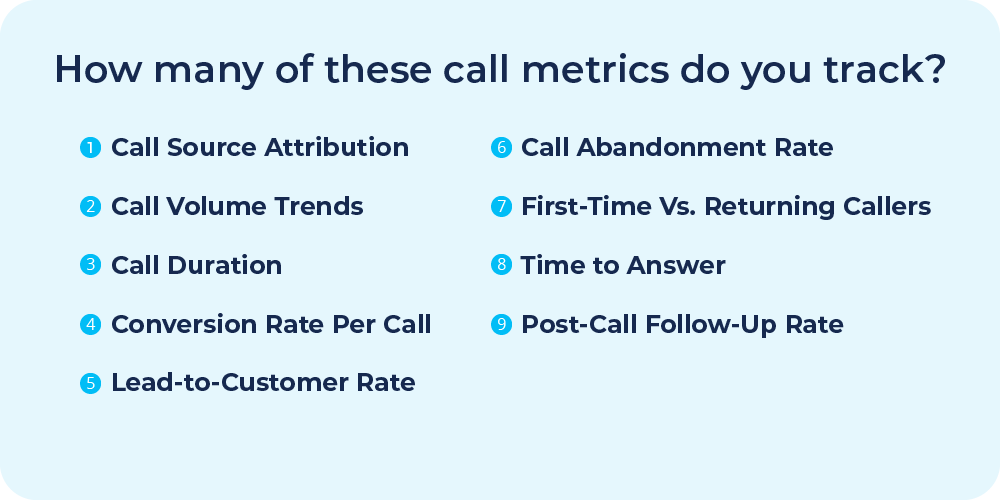 How many of these call metrics do you track?

1 Call Source Attribution

2 Call Volume Trends

3 Call Duration

4 Conversion Rate Per Call

5 Lead-to-Customer Rate

6 Call Abandonment Rate

7 First-Time Vs. Returning Callers

8 Time to Answer

9 Post-Call Follow-Up Rate